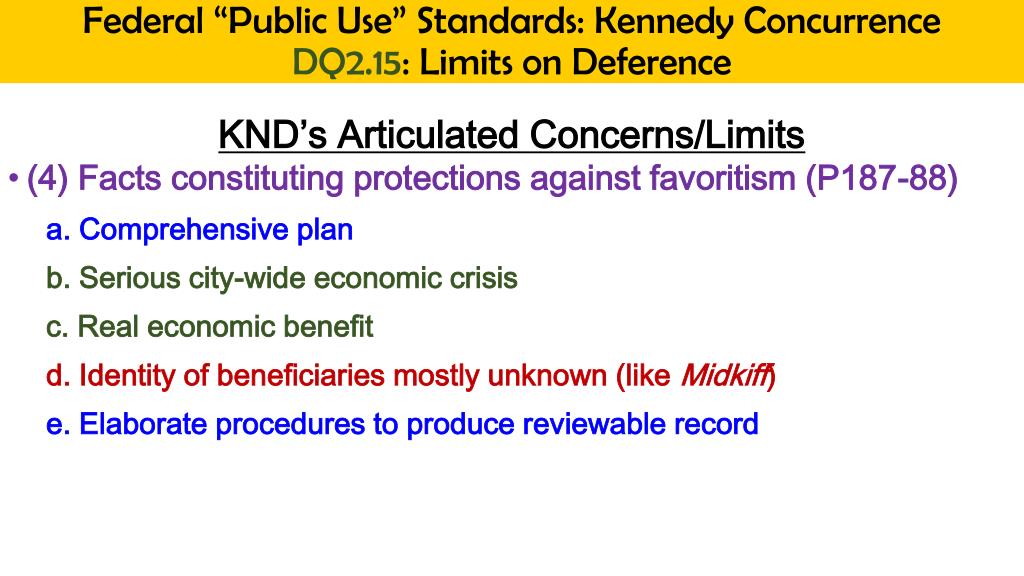 Federal “Public Use” Standards: Kennedy Concurrence
DQ2.15: Limits on Deference

KND’s Articulated Concerns/Limits

• (4) Facts constituting protections against favoritism (P187-88)

a. Comprehensive plan

b. Serious city-wide economic crisis

c. Real economic benefit

d. Identity of beneficiaries mostly unknown (like Midkiff)

e. Elaborate procedures to produce reviewable record